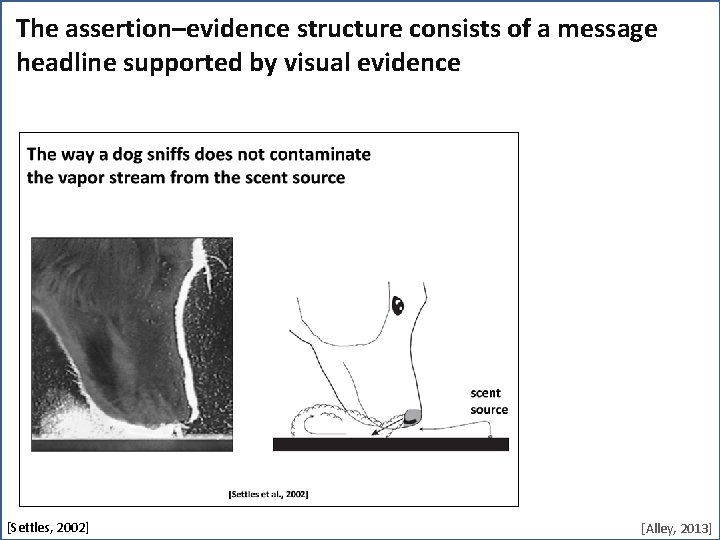 The assertion–evidence structure consists of a message headline supported by visual evidence

The way a dog sniffs does not contaminate the vapor stream from the scent source

scent source

[Settles et al., 2002]

[Settles, 2002]

[Alley, 2013]